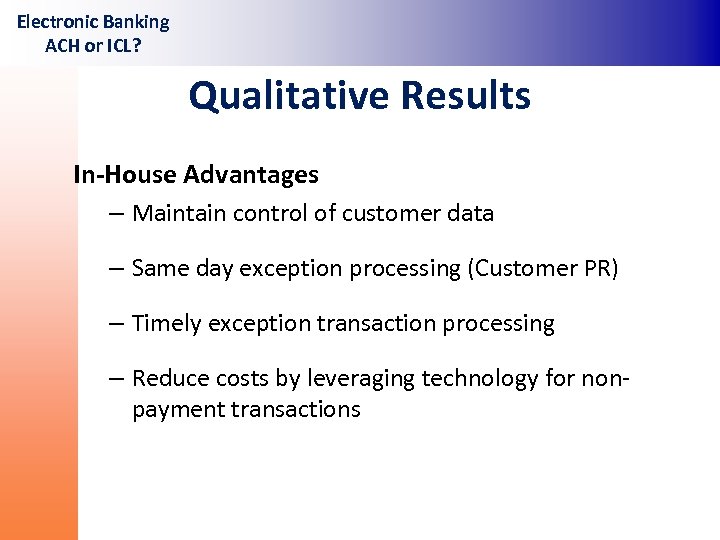 Electronic Banking
ACH or ICL?

Qualitative Results

In-House Advantages

– Maintain control of customer data

– Same day exception processing (Customer PR)

– Timely exception transaction processing

– Reduce costs by leveraging technology for non-payment transactions